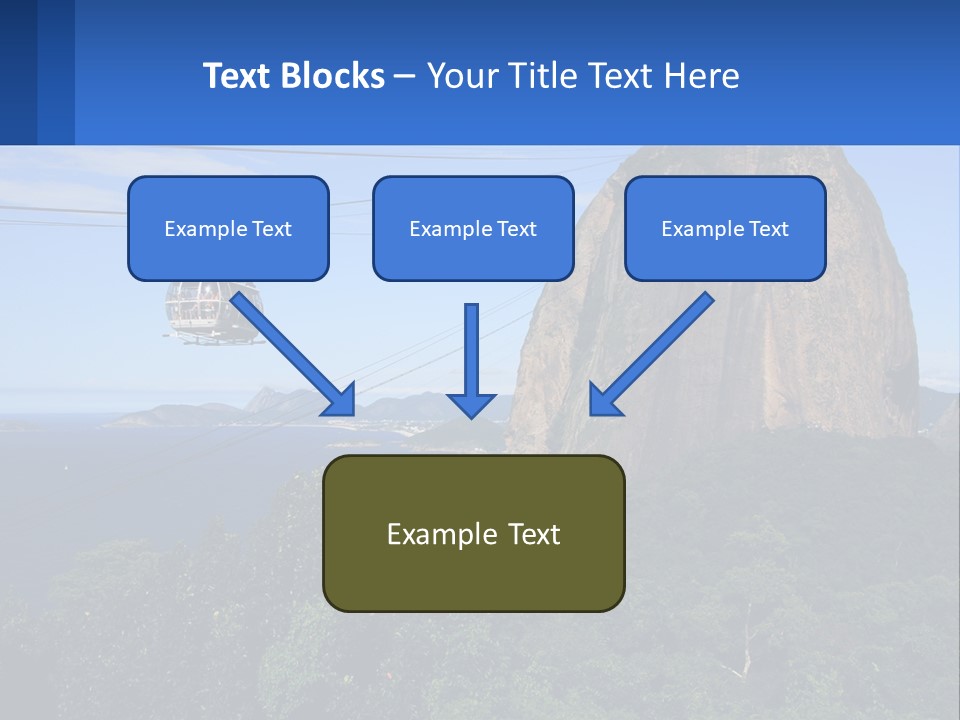 Text Blocks – Your Title Text Here

Example Text

Example Text

Example Text

Example Text